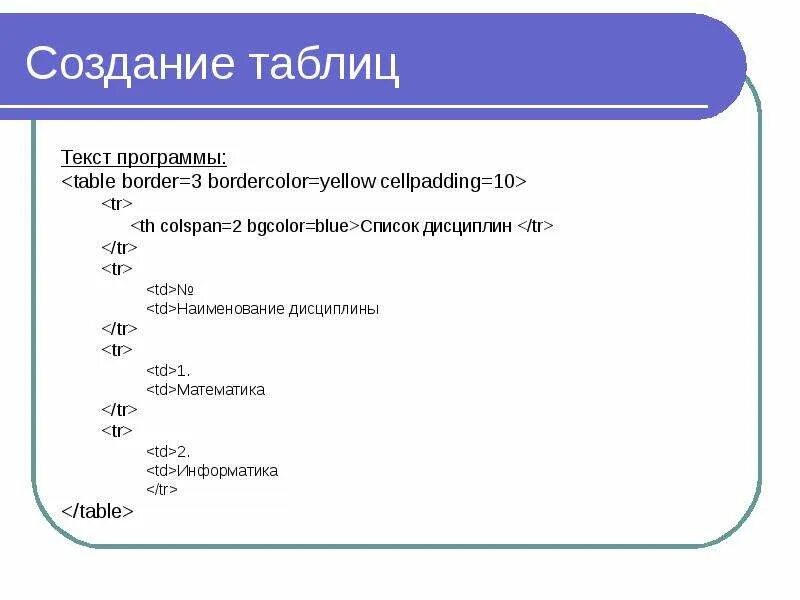 Создание таблиц

Текст программы:
<table border=3 bordercolor=yellow cellpadding=10>
<tr>
<th colspan=2 bgcolor=blue>Список дисциплин </tr>
</tr>
<tr>
<td>№
<td>Наименование дисциплины
</tr>
<tr>
<td>1.
<td>Математика
</tr>
<tr>
<td>2.
<td>Информатика
</tr>
</table>